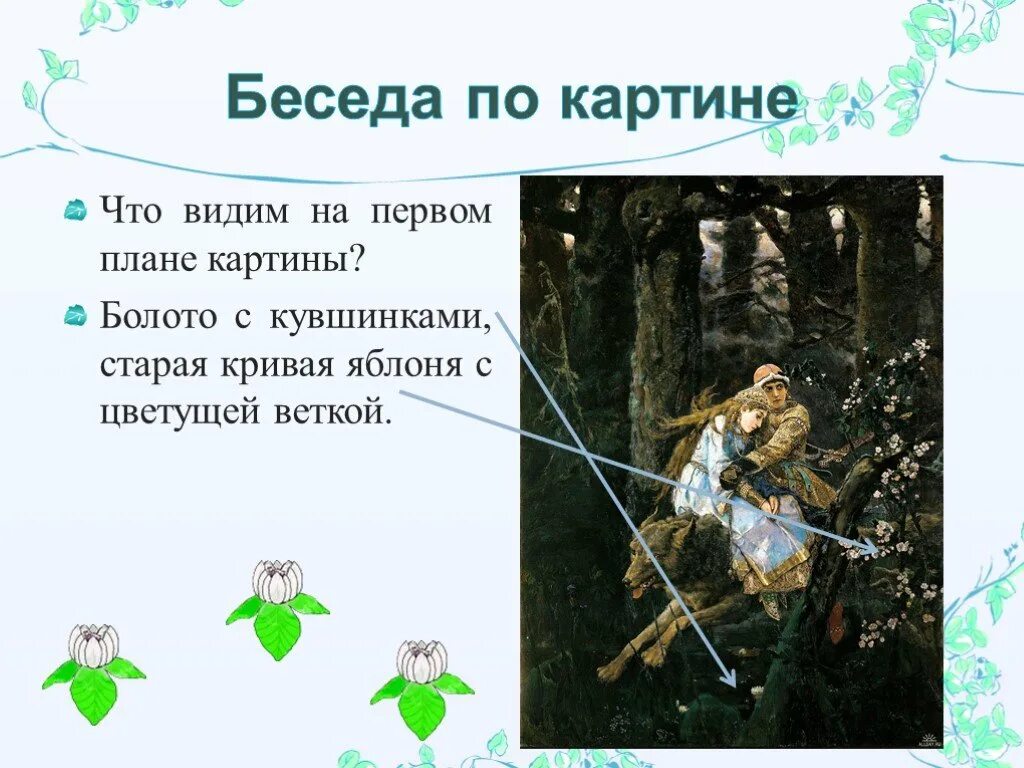 Беседа по картине

Что видим на первом плане картины?

Болото с кувшинками, старая кривая яблоня с цветущей веткой.